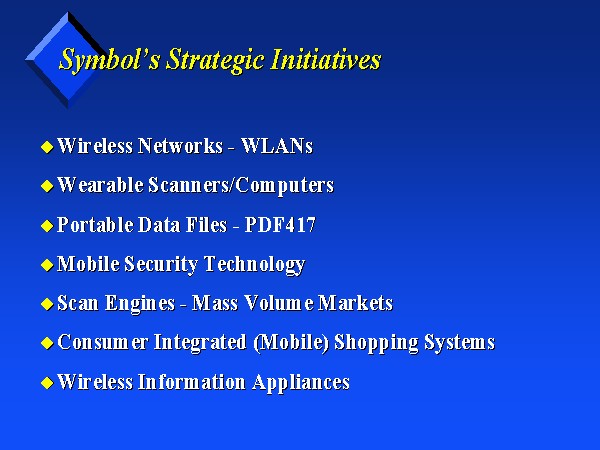 Symbol's Strategic Initiatives

◆ Wireless Networks - WLANs

◆ Wearable Scanners/Computers

◆ Portable Data Files - PDF417

◆ Mobile Security Technology

◆ Scan Engines - Mass Volume Markets

◆ Consumer Integrated (Mobile) Shopping Systems

◆ Wireless Information Appliances